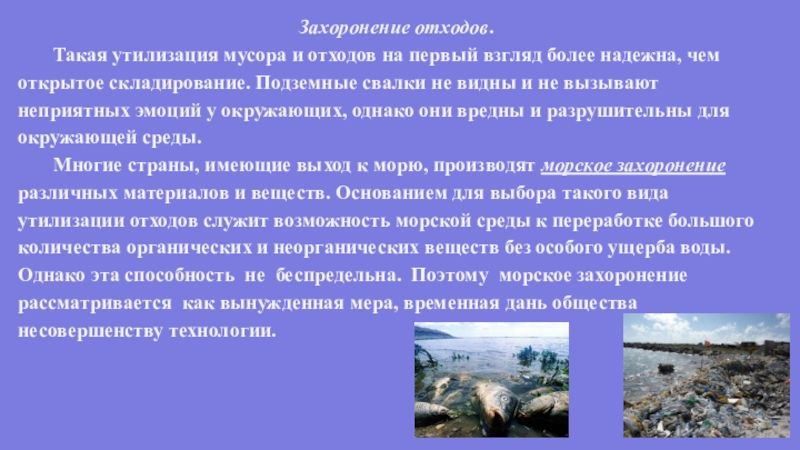 Захоронение отходов.

Такая утилизация мусора и отходов на первый взгляд более надежна, чем открытое складирование. Подземные свалки не видны и не вызывают неприятных эмоций у окружающих, однако они вредны и разрушительны для окружающей среды.

Многие страны, имеющие выход к морю, производят морское захоронение различных материалов и веществ. Основанием для выбора такого вида утилизации отходов служит возможность морской среды к переработке большого количества органических и неорганических веществ без особого ущерба воды. Однако эта способность не беспредельна. Поэтому морское захоронение рассматривается как вынужденная мера, временная дань общества несовершенству технологии.